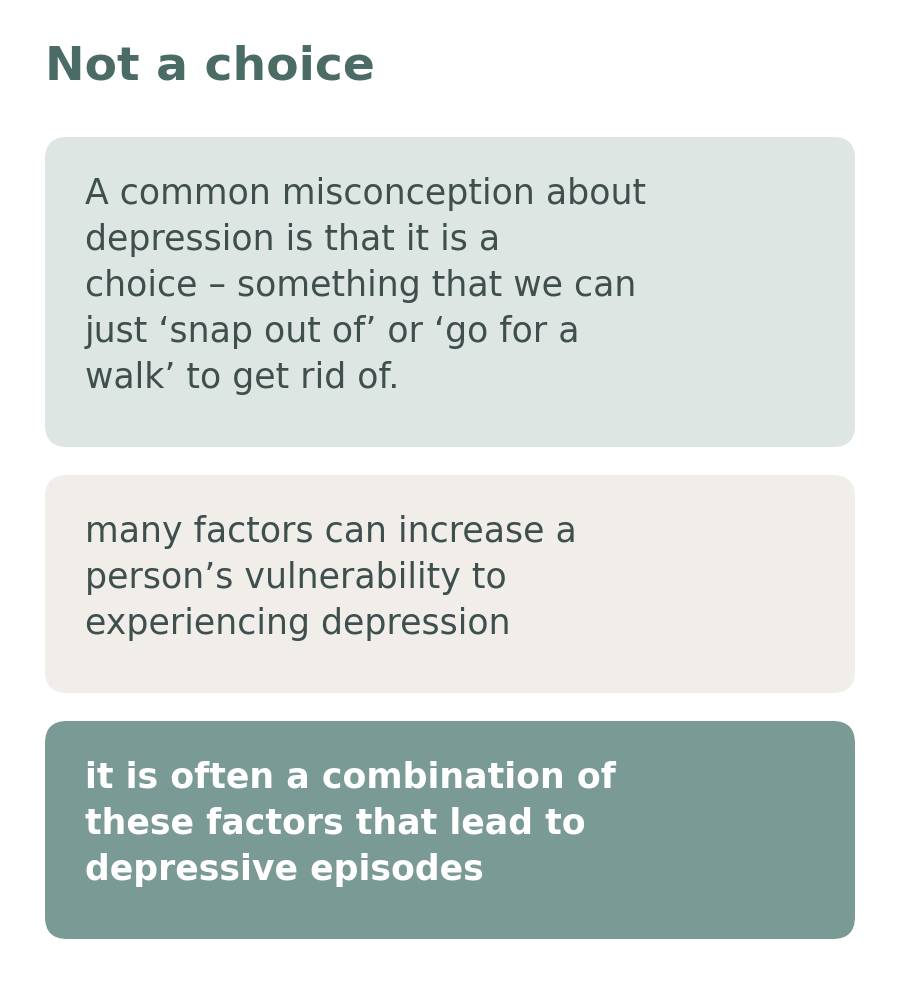 Not a choice

A common misconception about depression is that it is a choice – something that we can just ‘snap out of’ or ‘go for a walk’ to get rid of.

many factors can increase a person’s vulnerability to experiencing depression

it is often a combination of these factors that lead to depressive episodes